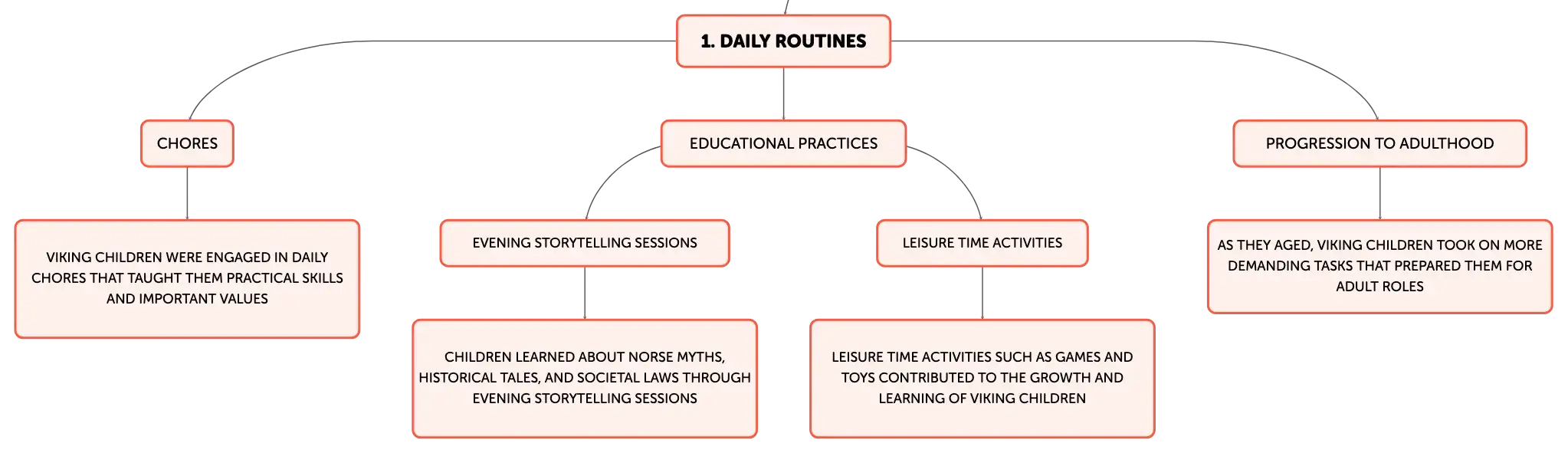 1. DAILY ROUTINES

CHORES

VIKING CHILDREN WERE ENGAGED IN DAILY CHORES THAT TAUGHT THEM PRACTICAL SKILLS AND IMPORTANT VALUES

EDUCATIONAL PRACTICES

EVENING STORYTELLING SESSIONS

CHILDREN LEARNED ABOUT NORSE MYTHS, HISTORICAL TALES, AND SOCIETAL LAWS THROUGH EVENING STORYTELLING SESSIONS

LEISURE TIME ACTIVITIES

LEISURE TIME ACTIVITIES SUCH AS GAMES AND TOYS CONTRIBUTED TO THE GROWTH AND LEARNING OF VIKING CHILDREN

PROGRESSION TO ADULTHOOD

AS THEY AGED, VIKING CHILDREN TOOK ON MORE DEMANDING TASKS THAT PREPARED THEM FOR ADULT ROLES